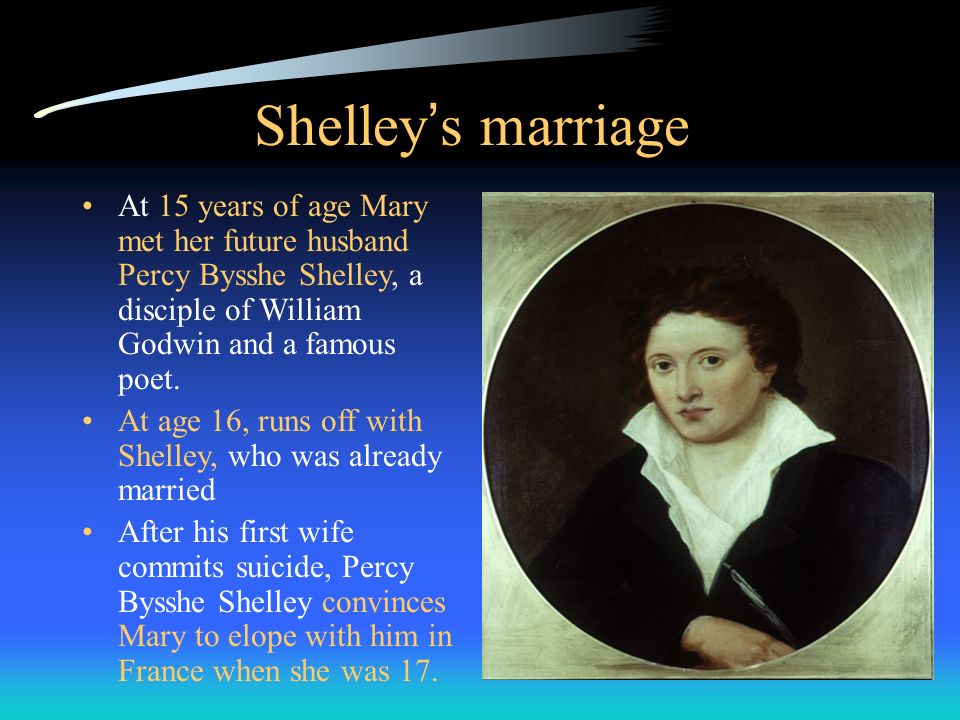 Shelley's marriage

• At 15 years of age Mary met her future husband Percy Bysshe Shelley, a disciple of William Godwin and a famous poet.

• At age 16, runs off with Shelley, who was already married

• After his first wife commits suicide, Percy Bysshe Shelley convinces Mary to elope with him in France when she was 17.